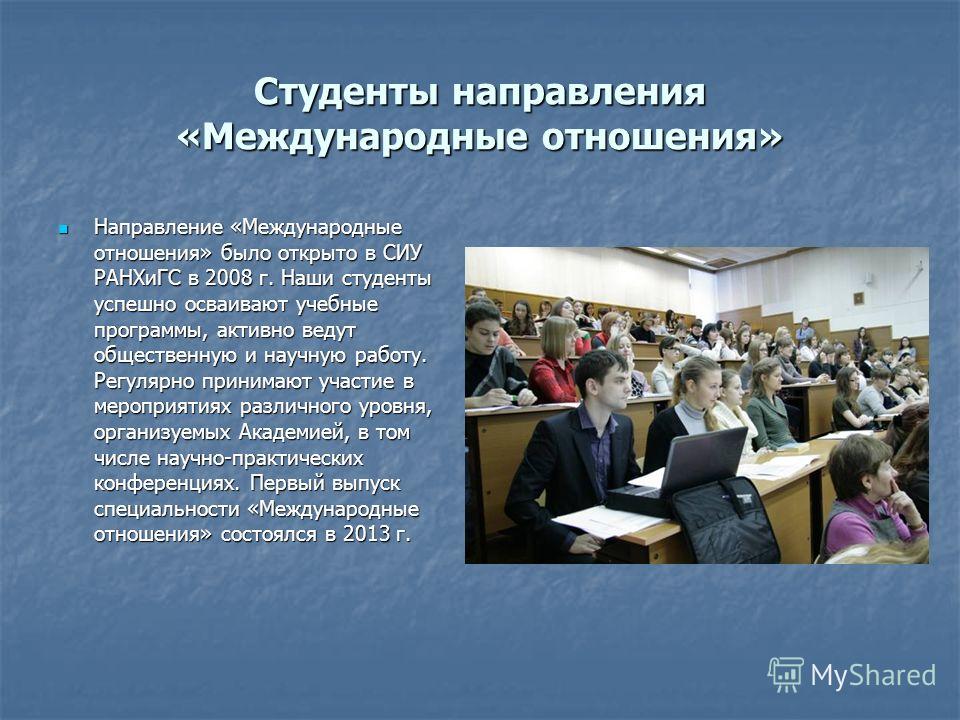 Студенты направления «Международные отношения»

Направление «Международные отношения» было открыто в СИУ РАНХиГС в 2008 г. Наши студенты успешно осваивают учебные программы, активно ведут общественную и научную работу. Регулярно принимают участие в мероприятиях различного уровня, организуемых Академией, в том числе научно-практических конференциях. Первый выпуск специальности «Международные отношения» состоялся в 2013 г.

MyShared